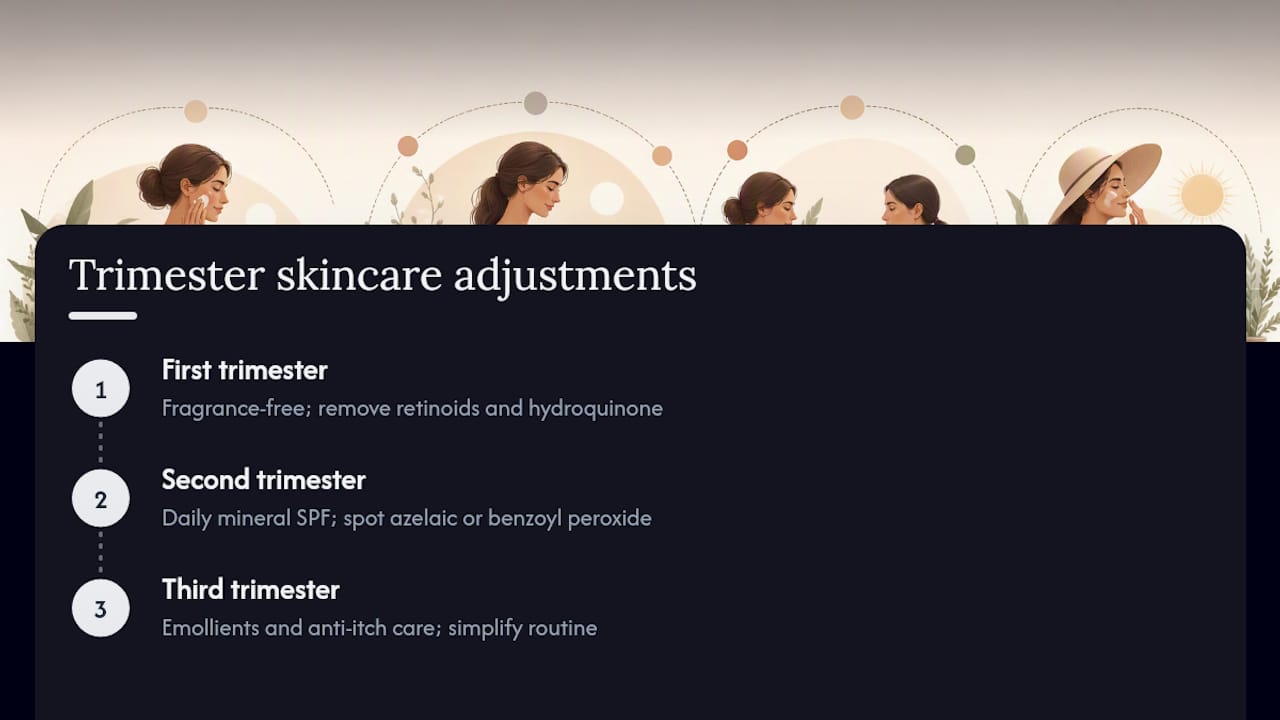 Trimester skincare adjustments

1

First trimester

Fragrance-free; remove retinoids and hydroquinone

2

Second trimester

Daily mineral SPF; spot azelaic or benzoyl peroxide

3

Third trimester

Emollients and anti-itch care; simplify routine